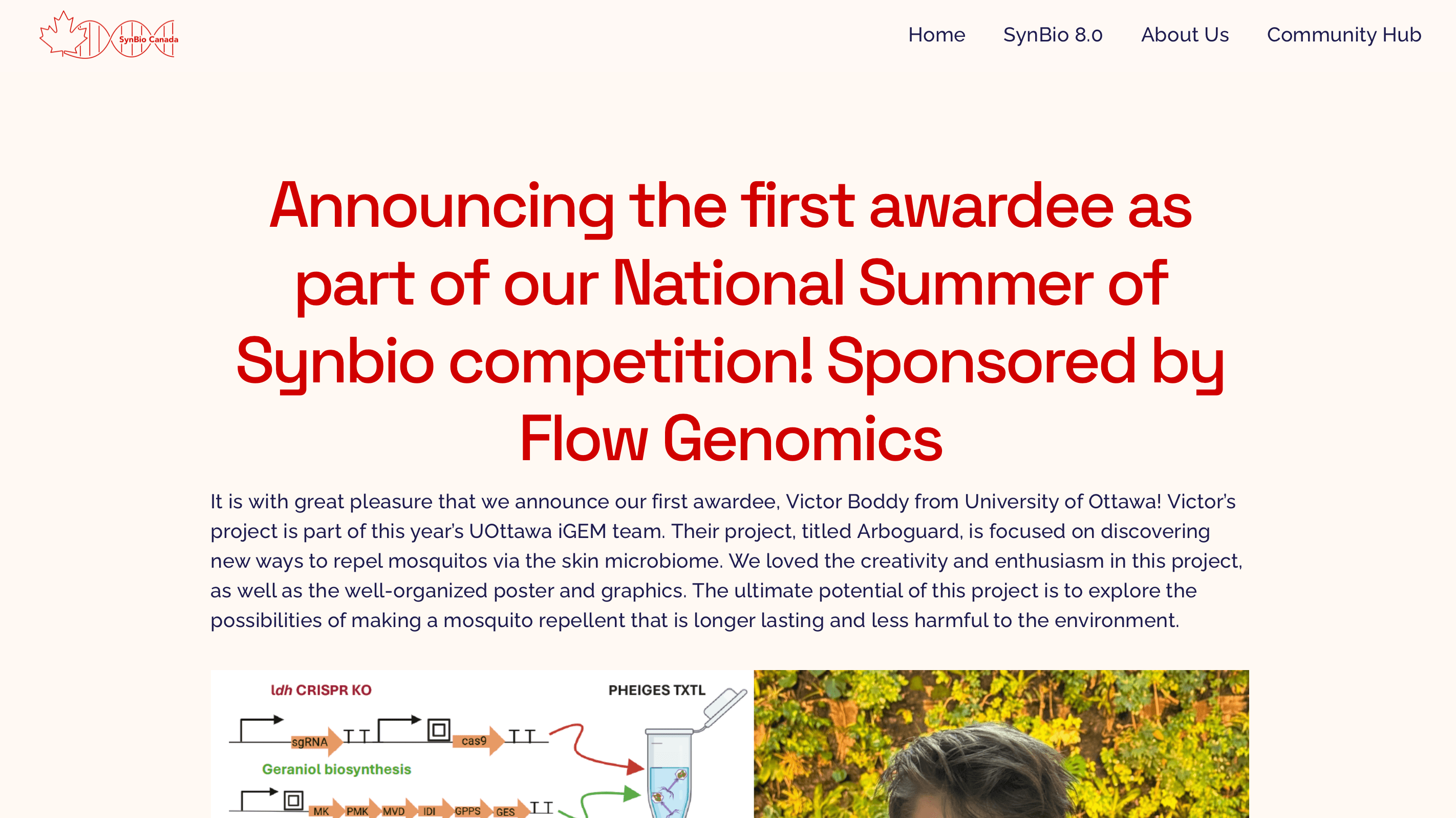 SynBio Canada

Home SynBio 8.0 About Us Community Hub

Announcing the first awardee as part of our National Summer of Synbio competition! Sponsored by Flow Genomics

It is with great pleasure that we announce our first awardee, Victor Boddy from University of Ottawa! Victor's project is part of this year's UOttawa iGEM team. Their project, titled Arboguard, is focused on discovering new ways to repel mosquitos via the skin microbiome. We loved the creativity and enthusiasm in this project, as well as the well-organized poster and graphics. The ultimate potential of this project is to explore the possibilities of making a mosquito repellent that is longer lasting and less harmful to the environment.

ldh CRISPR KO

PHEIGES TXTL

sgRNA

cas9

Geraniol biosynthesis

MK PMK MVD IDI GPPS GES